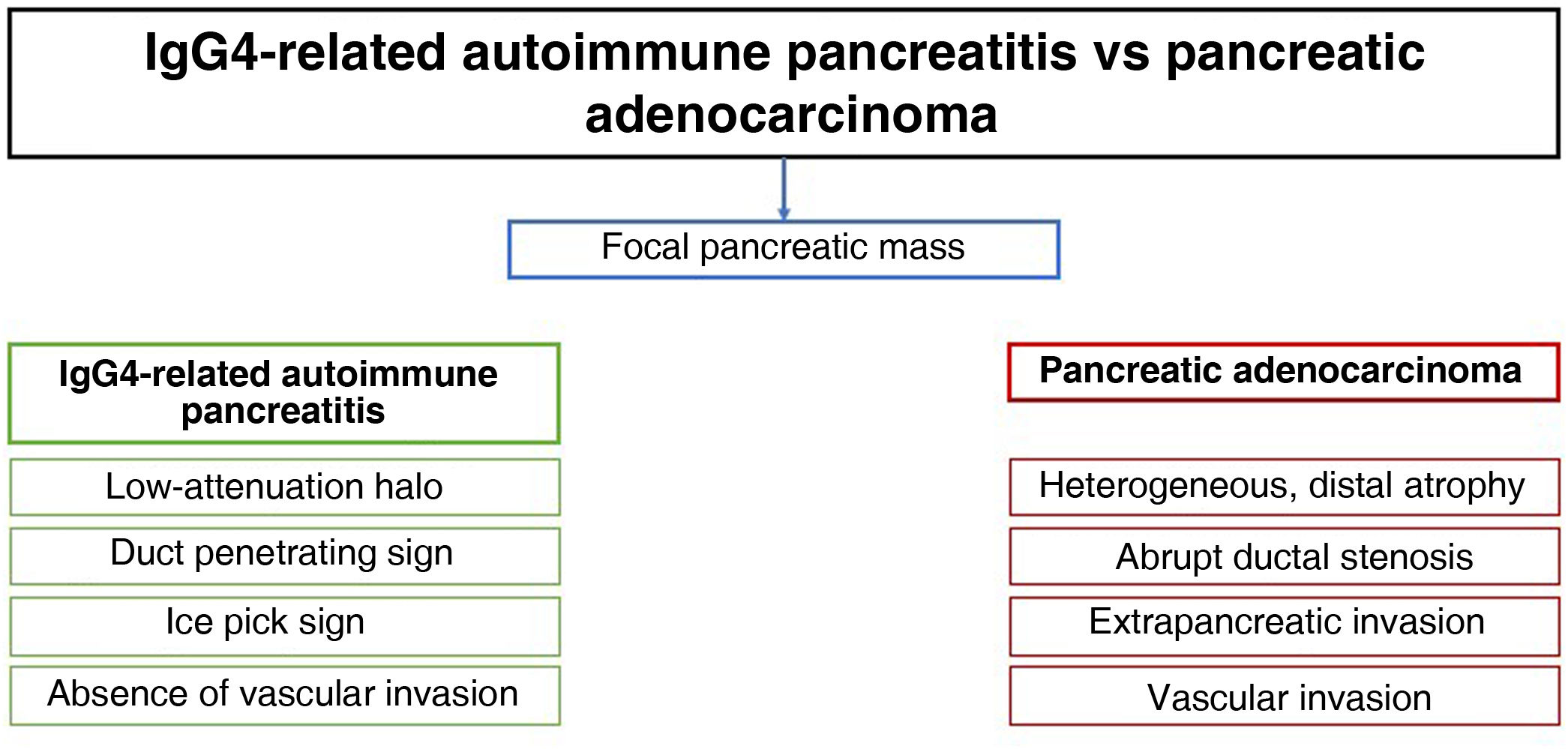 IgG4-related autoimmune pancreatitis vs pancreatic adenocarcinoma

Focal pancreatic mass

IgG4-related autoimmune pancreatitis

Low-attenuation halo

Duct penetrating sign

Ice pick sign

Absence of vascular invasion

Pancreatic adenocarcinoma

Heterogeneous, distal atrophy

Abrupt ductal stenosis

Extrapancreatic invasion

Vascular invasion